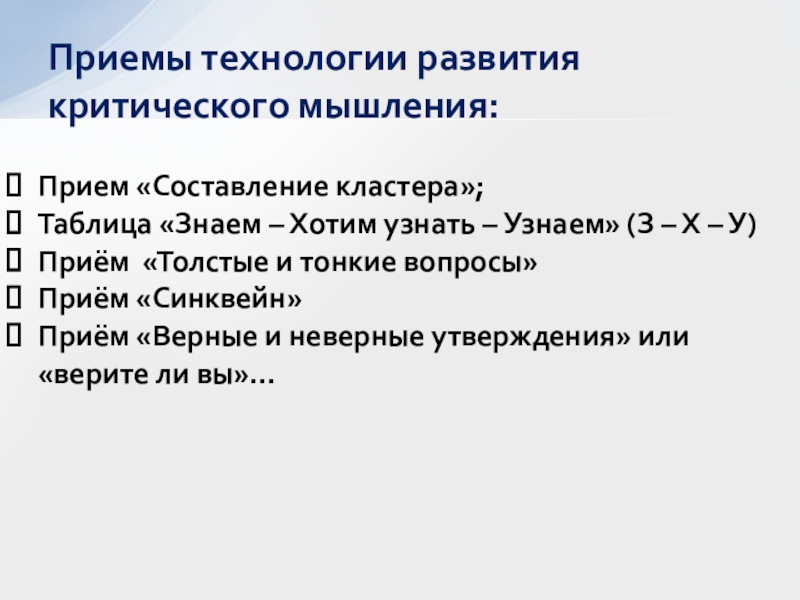 Приемы технологии развития критического мышления:

Прием «Составление кластера»;
Таблица «Знаем – Хотим узнать – Узнаем» (З – Х – У)
Приём «Толстые и тонкие вопросы»
Приём «Синквейн»
Приём «Верные и неверные утверждения» или «верите ли вы»…